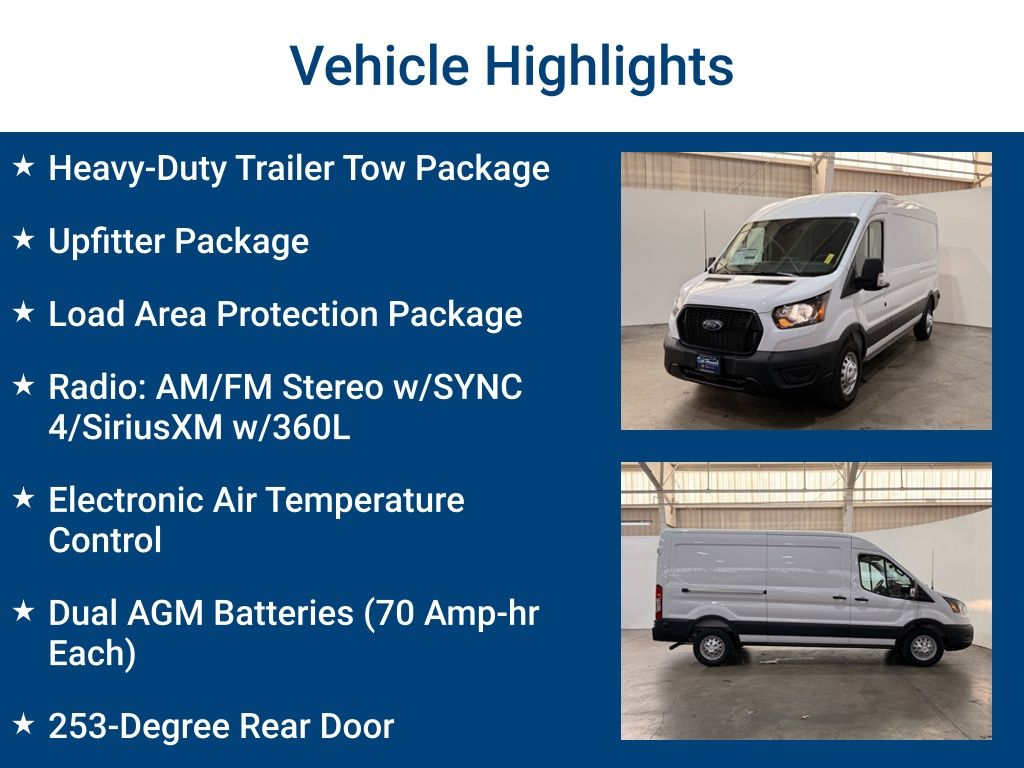 Vehicle Highlights

★ Heavy-Duty Trailer Tow Package

★ Upfitter Package

★ Load Area Protection Package

★ Radio: AM/FM Stereo w/SYNC 4/SiriusXM w/360L

★ Electronic Air Temperature Control

★ Dual AGM Batteries (70 Amp-hr Each)

★ 253-Degree Rear Door